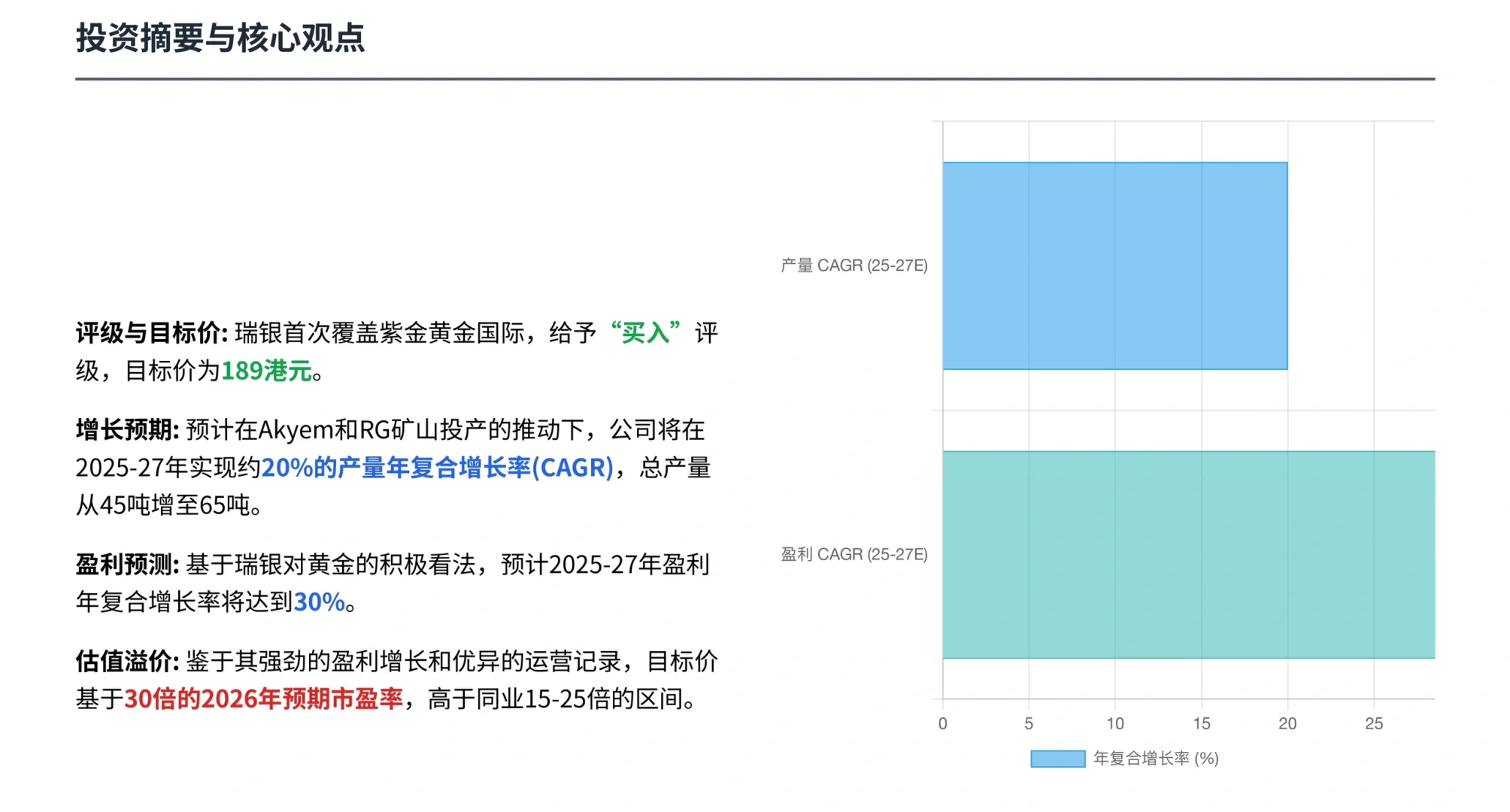 投资摘要与核心观点

评级与目标价: 瑞银首次覆盖紫金黄金国际，给予“买入”评级，目标价为189港元。

增长预期: 预计在Akyem和RG矿山投产的推动下，公司将在2025-27年实现约20%的产量年复合增长率(CAGR)，总产量从45吨增至65吨。

盈利预测: 基于瑞银对黄金的积极看法，预计2025-27年盈利年复合增长率将达到30%。

估值溢价: 鉴于其强劲的盈利增长和优异的运营记录，目标价基于30倍的2026年预期市盈率，高于同业15-25倍的区间。

产量 CAGR (25-27E)

盈利 CAGR (25-27E)

0 5 10 15 20 25

年复合增长率 (%)